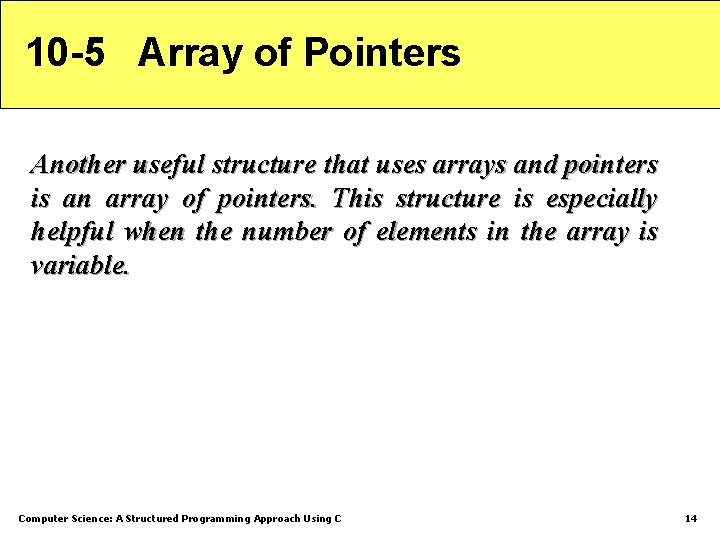 10-5 Array of Pointers

Another useful structure that uses arrays and pointers is an array of pointers. This structure is especially helpful when the number of elements in the array is variable.

Computer Science: A Structured Programming Approach Using C

14